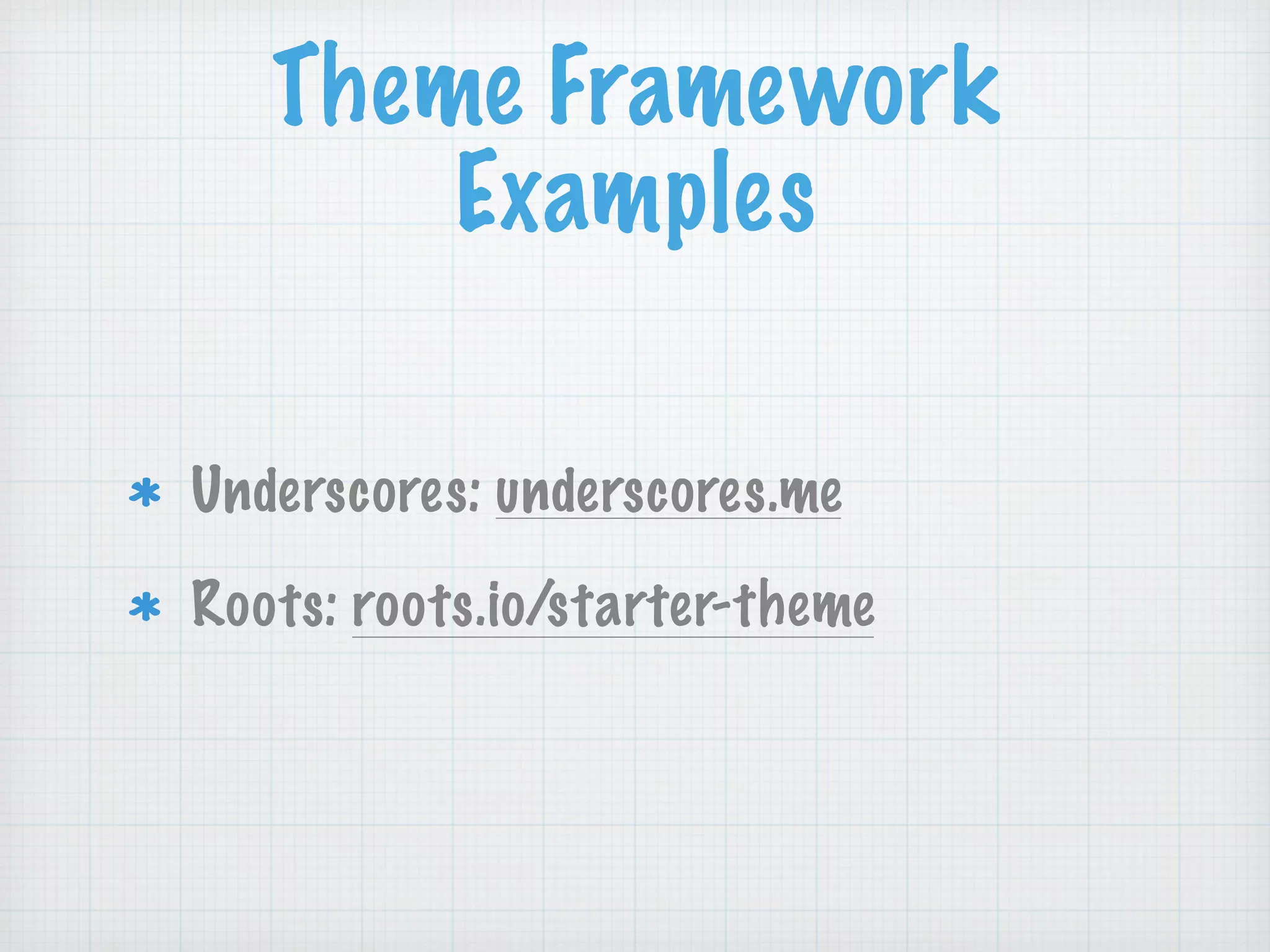 Theme Framework Examples

* Underscores: underscores.me
* Roots: roots.io/starter-theme